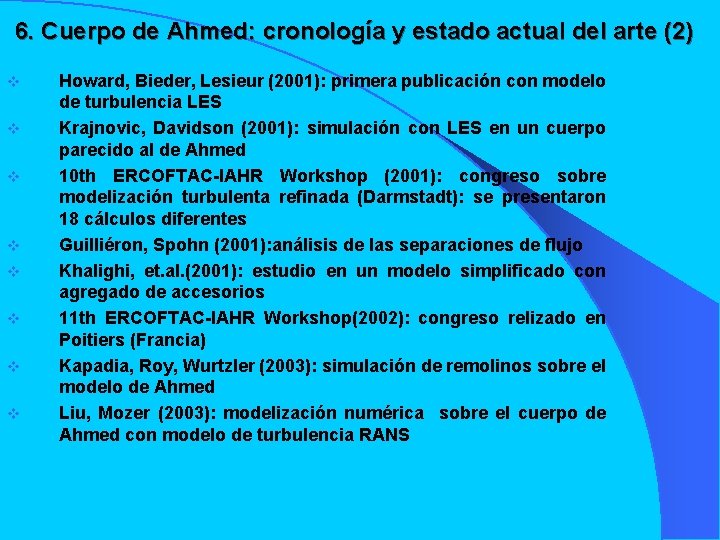 6. Cuerpo de Ahmed: cronología y estado actual del arte (2)

Howard, Bieder, Lesieur (2001): primera publicación con modelo de turbulencia LES

Krajnovic, Davidson (2001): simulación con LES en un cuerpo parecido al de Ahmed

10th ERCOFTAC-IAHR Workshop (2001): congreso sobre modelización turbulenta refinada (Darmstadt): se presentaron 18 cálculos diferentes

Guilliéron, Spohn (2001):análisis de las separaciones de flujo

Khalighi, et.al.(2001): estudio en un modelo simplificado con agregado de accesorios

11th ERCOFTAC-IAHR Workshop(2002): congreso relizado en Poitiers (Francia)

Kapadia, Roy, Wurtzler (2003): simulación de remolinos sobre el modelo de Ahmed

Liu, Mozer (2003): modelización numérica sobre el cuerpo de Ahmed con modelo de turbulencia RANS